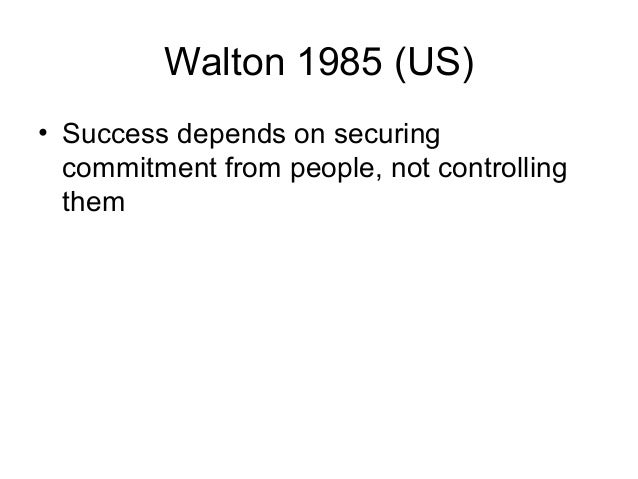 Walton 1985 (US)

• Success depends on securing commitment from people, not controlling them